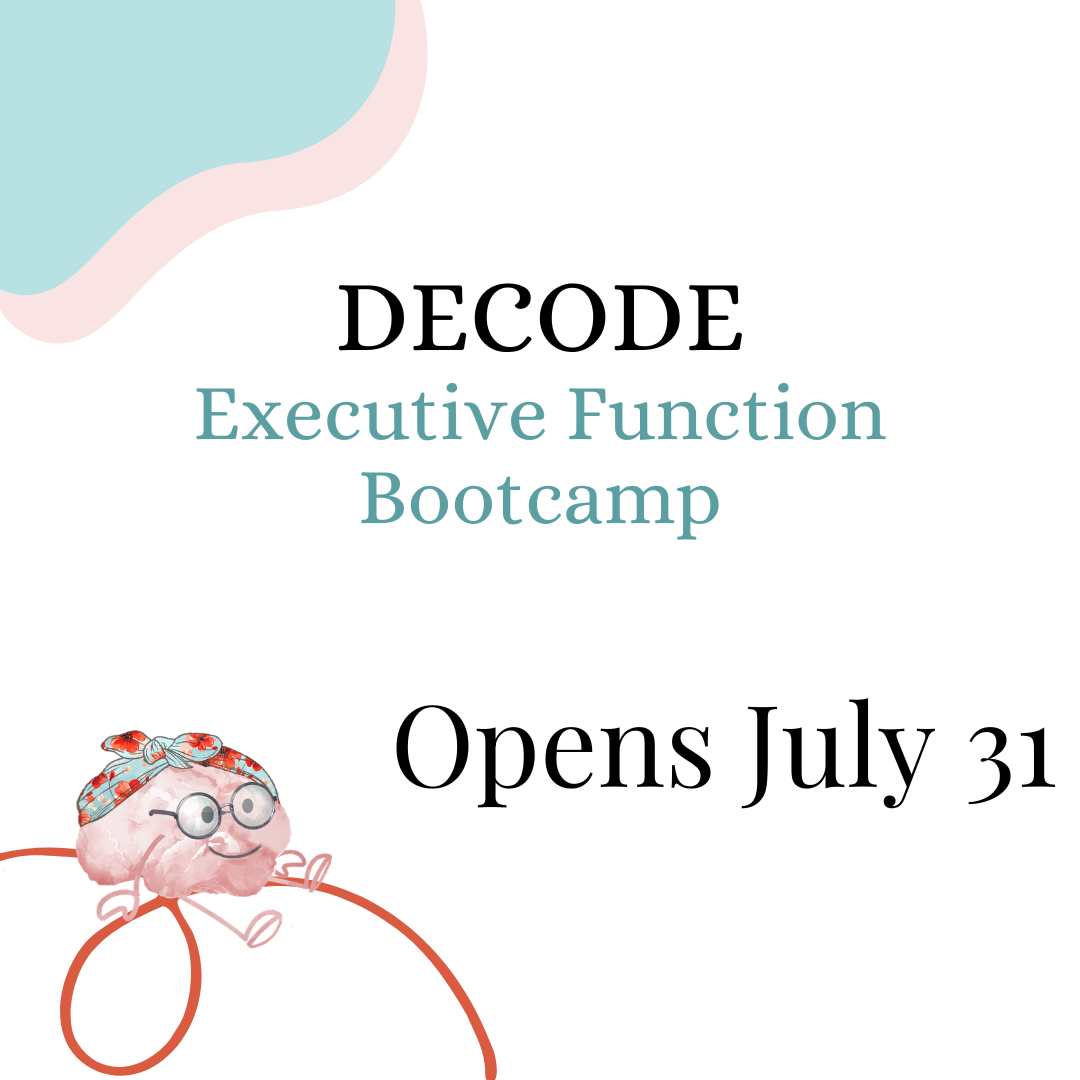 DECODE
Executive Function Bootcamp

Opens July 31